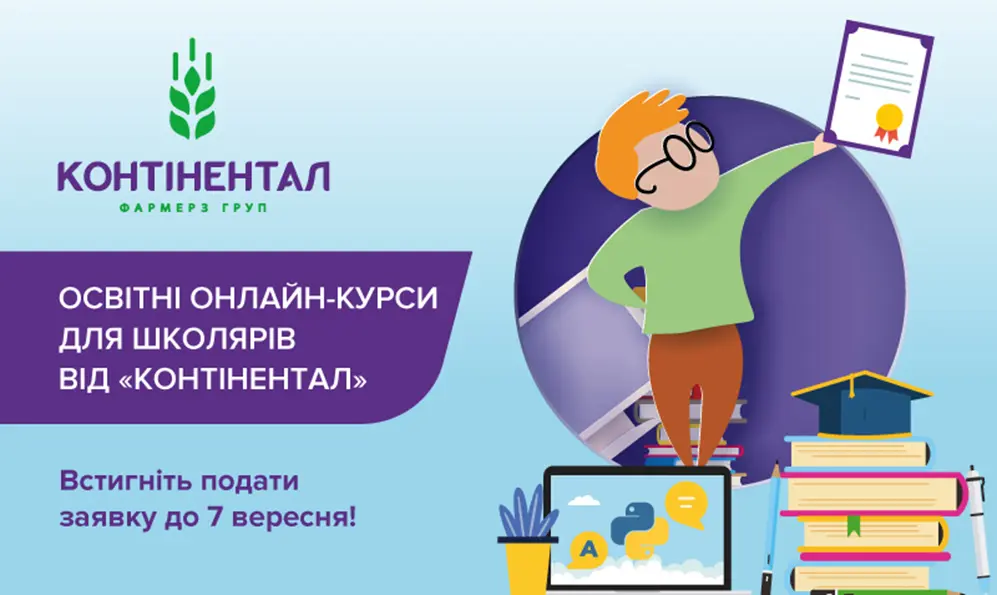 КОНТІНЕНТАЛ
ФАРМЕРЗ ГРУП

ОСВІТНІ ОНЛАЙН-КУРСИ ДЛЯ ШКОЛЯРІВ ВІД «КОНТІНЕНТАЛ»

Встигніть подати заявку до 7 вересня!

A